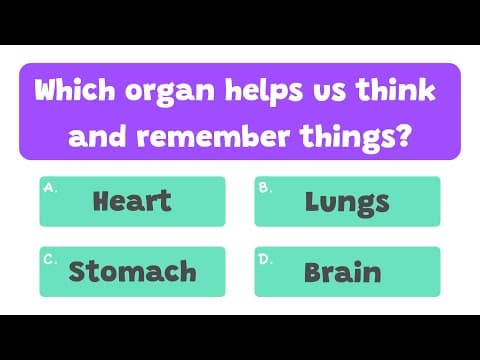 Which organ helps us think and remember things?

A. Heart

B. Lungs

C. Stomach

D. Brain